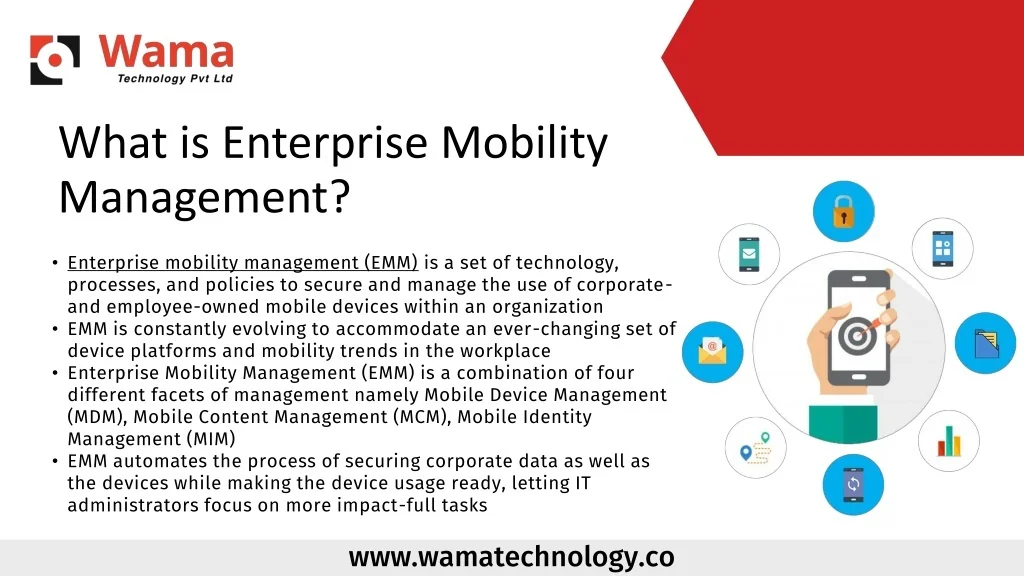 Wama
Technology Pvt Ltd

What is Enterprise Mobility Management?

• Enterprise mobility management (EMM) is a set of technology, processes, and policies to secure and manage the use of corporate- and employee-owned mobile devices within an organization
• EMM is constantly evolving to accommodate an ever-changing set of device platforms and mobility trends in the workplace
• Enterprise Mobility Management (EMM) is a combination of four different facets of management namely Mobile Device Management (MDM), Mobile Content Management (MCM), Mobile Identity Management (MIM)
• EMM automates the process of securing corporate data as well as the devices while making the device usage ready, letting IT administrators focus on more impact-full tasks

www.wamatechnology.co